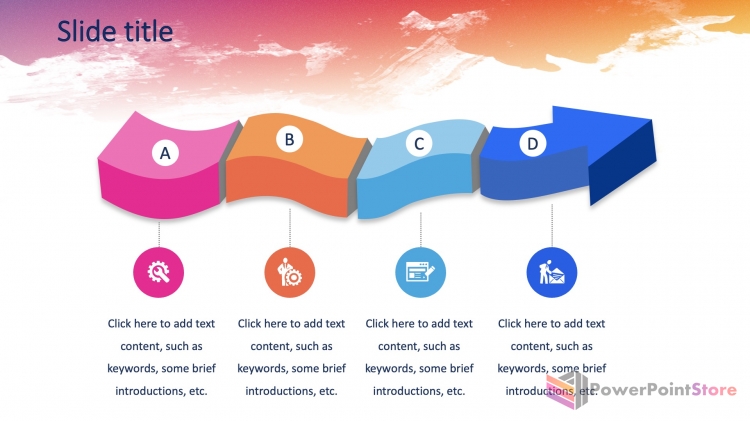 Slide title

A

B

C

D

Click here to add text content, such as keywords, some brief introductions, etc.

Click here to add text content, such as keywords, some brief introductions, etc.

Click here to add text content, such as keywords, some brief introductions, etc.

Click here to add text content, such as keywords, some brief introductions, etc.

PowerPointStore